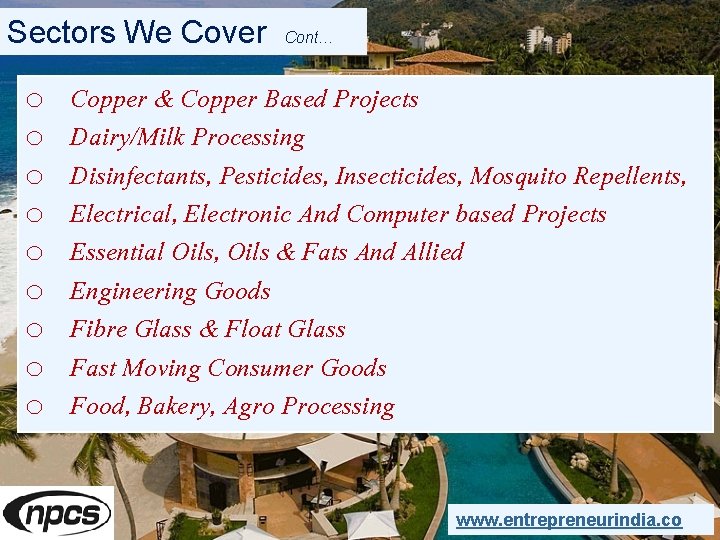 Sectors We Cover Cont…

○ Copper & Copper Based Projects
○ Dairy/Milk Processing
○ Disinfectants, Pesticides, Insecticides, Mosquito Repellents,
○ Electrical, Electronic And Computer based Projects
○ Essential Oils, Oils & Fats And Allied
○ Engineering Goods
○ Fibre Glass & Float Glass
○ Fast Moving Consumer Goods
○ Food, Bakery, Agro Processing

npcs

www.entrepreneurindia.co